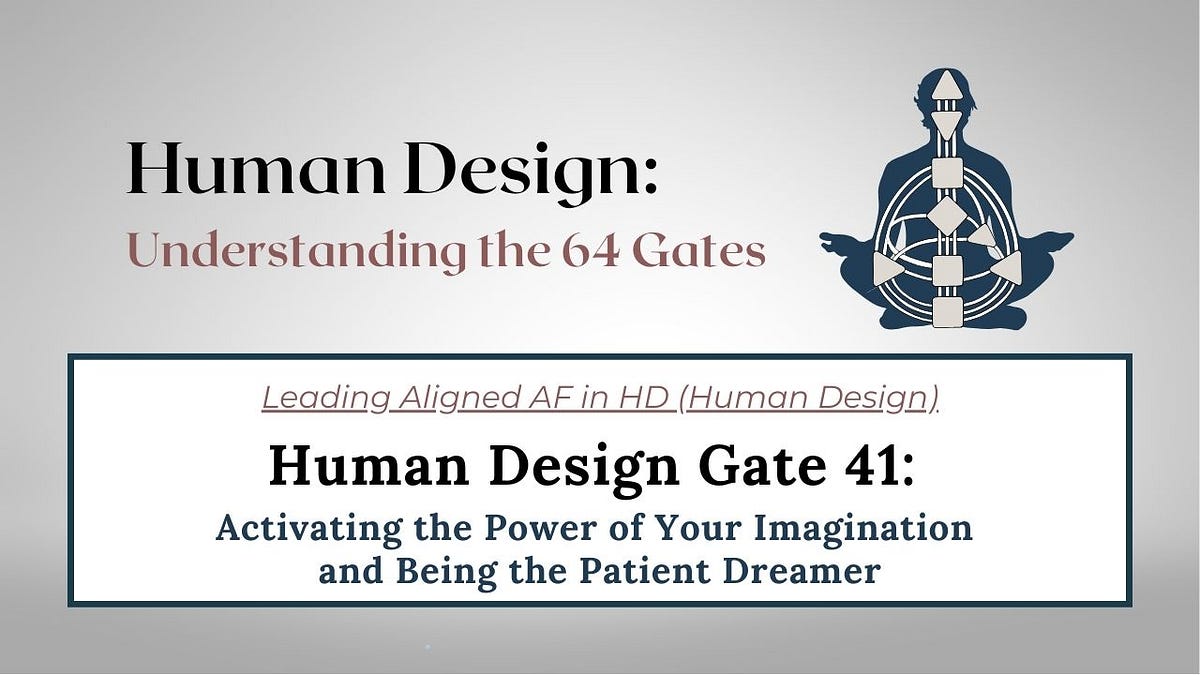 Human Design:
Understanding the 64 Gates

Leading Aligned AF in HD (Human Design)

Human Design Gate 41:
Activating the Power of Your Imagination and Being the Patient Dreamer